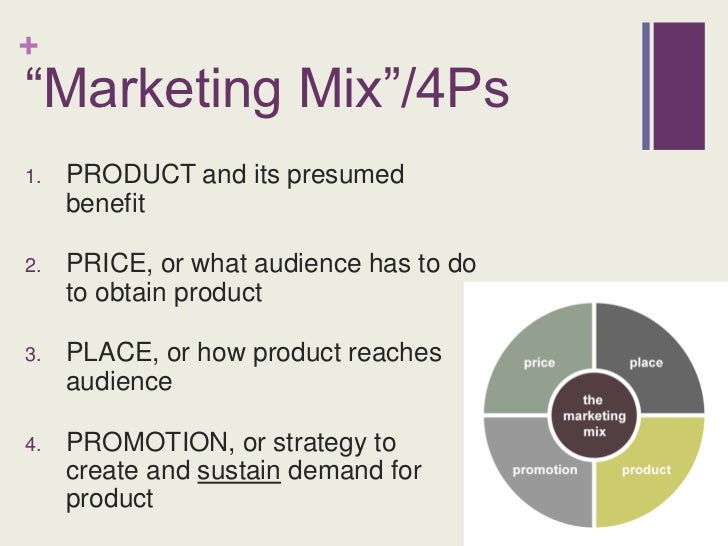 +
“Marketing Mix”/4Ps

1. PRODUCT and its presumed benefit

2. PRICE, or what audience has to do to obtain product

3. PLACE, or how product reaches audience

4. PROMOTION, or strategy to create and sustain demand for product

price
place
the marketing mix
promotion
product